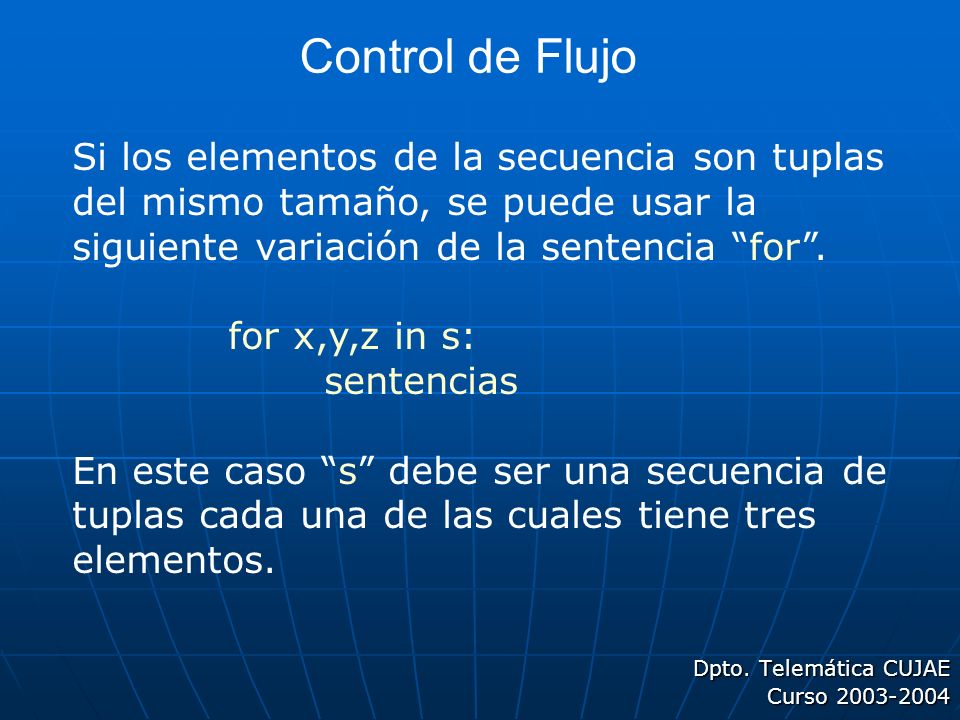 Control de Flujo

Si los elementos de la secuencia son tuplas del mismo tamaño, se puede usar la siguiente variación de la sentencia “for”.

for x,y,z in s:
sentencias

En este caso “s” debe ser una secuencia de tuplas cada una de las cuales tiene tres elementos.

Dpto. Telemática CUJAE
Curso 2003-2004